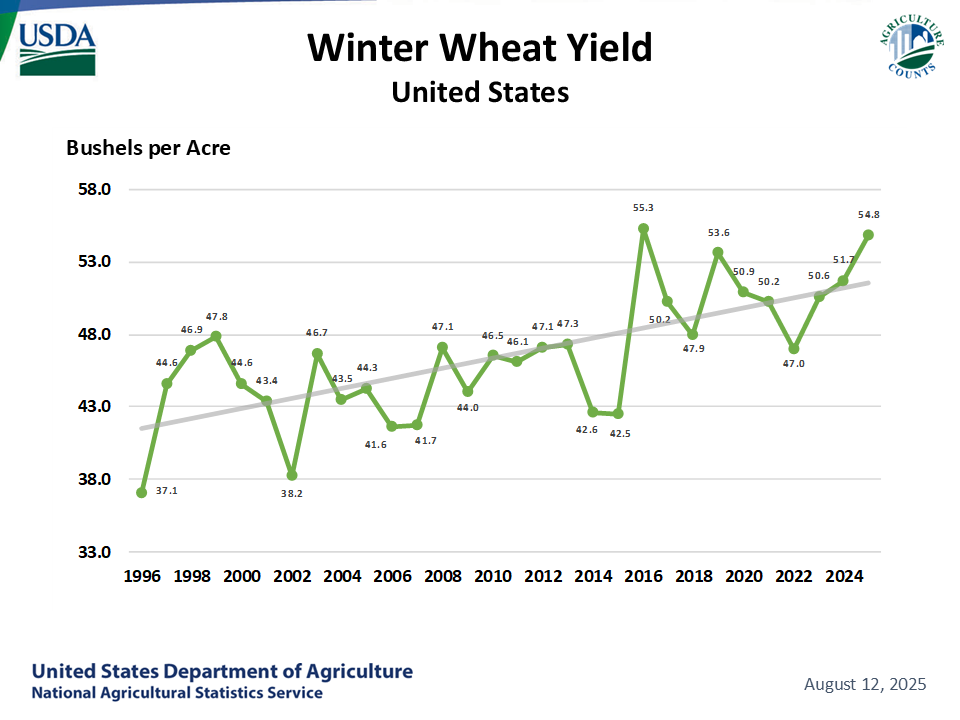 USDA

Winter Wheat Yield
United States

AGRICULTURE COUNTS

Bushels per Acre

58.0
53.0
48.0
43.0
38.0
33.0

37.1
44.6
46.9
47.8
44.6
43.4
38.2
46.7
43.5
44.3
41.6
41.7
47.1
44.0
46.5
46.1
47.1
47.3
42.6
42.5
55.3
50.2
47.9
53.6
50.9
50.2
47.0
50.6
51.7
54.8

1996 1998 2000 2002 2004 2006 2008 2010 2012 2014 2016 2018 2020 2022 2024

United States Department of Agriculture
National Agricultural Statistics Service

August 12, 2025